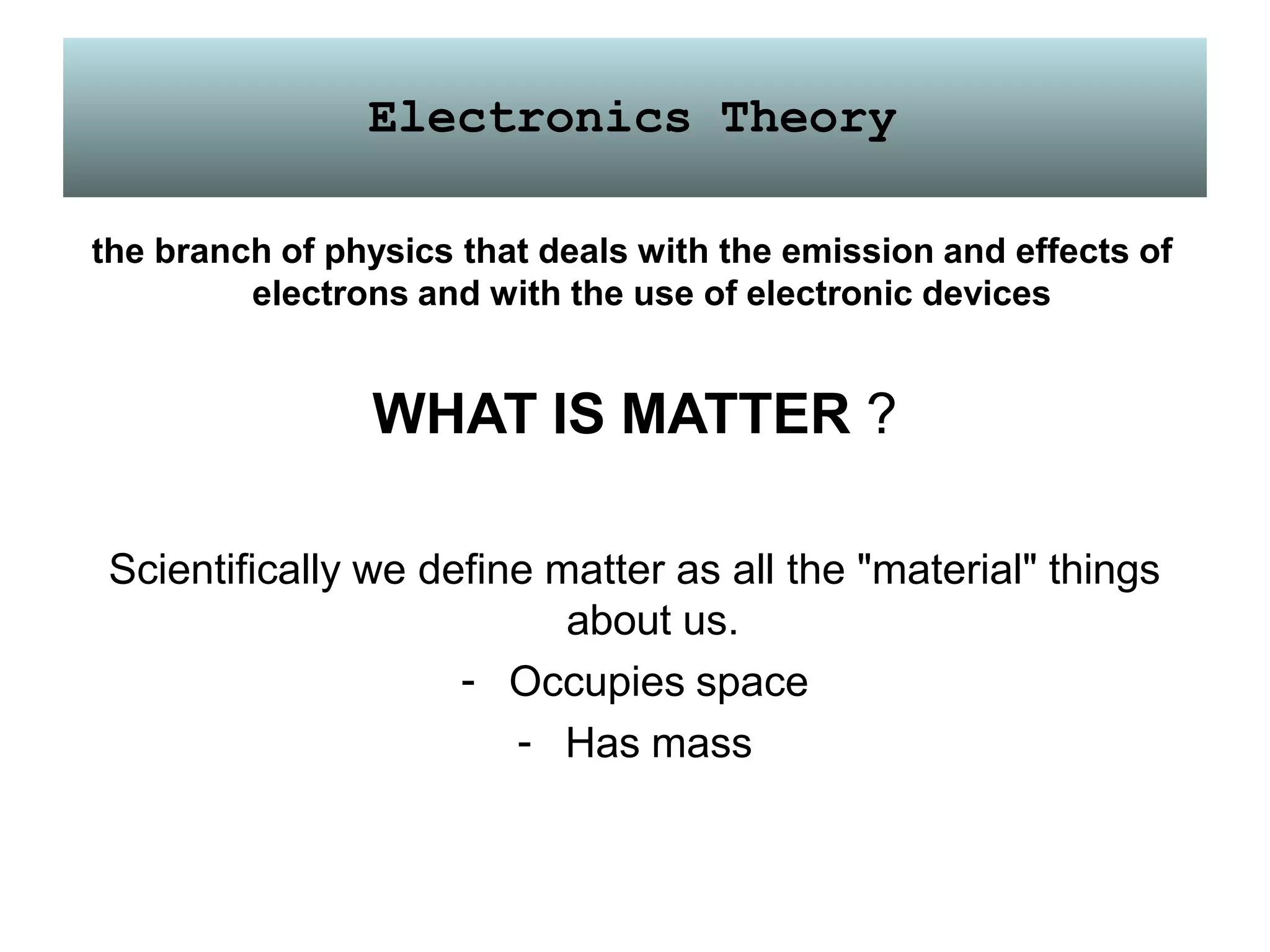 Electronics Theory

the branch of physics that deals with the emission and effects of electrons and with the use of electronic devices

WHAT IS MATTER ?

Scientifically we define matter as all the "material" things about us.

- Occupies space
- Has mass